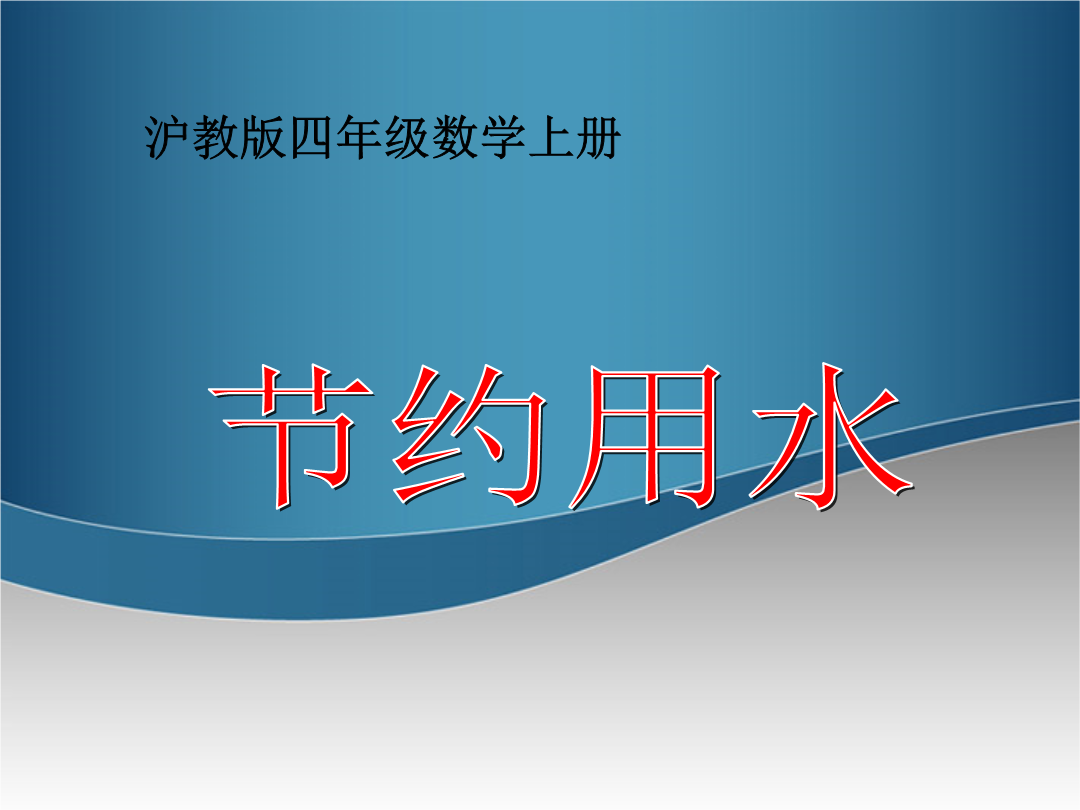 沪教版四年级数学上册

节约用水